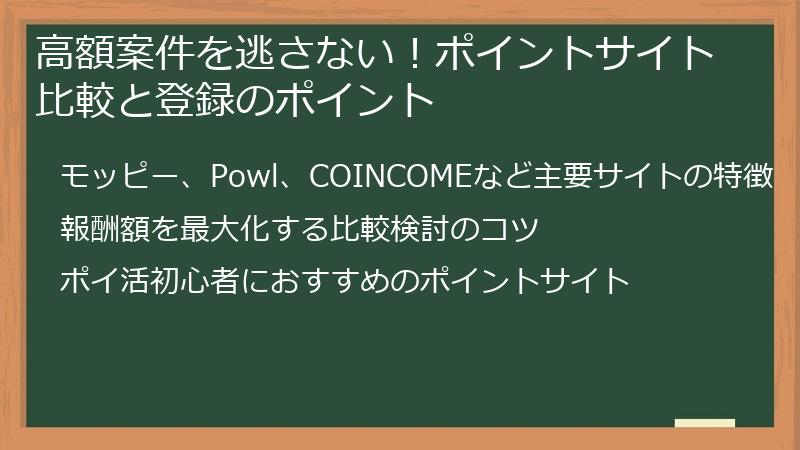 高額案件を逃さない！ポイントサイト比較と登録のポイント

モッピー、Powl、COINCOMEなど主要サイトの特徴

報酬額を最大化する比較検討のコツ

ポイ活初心者におすすめのポイントサイト